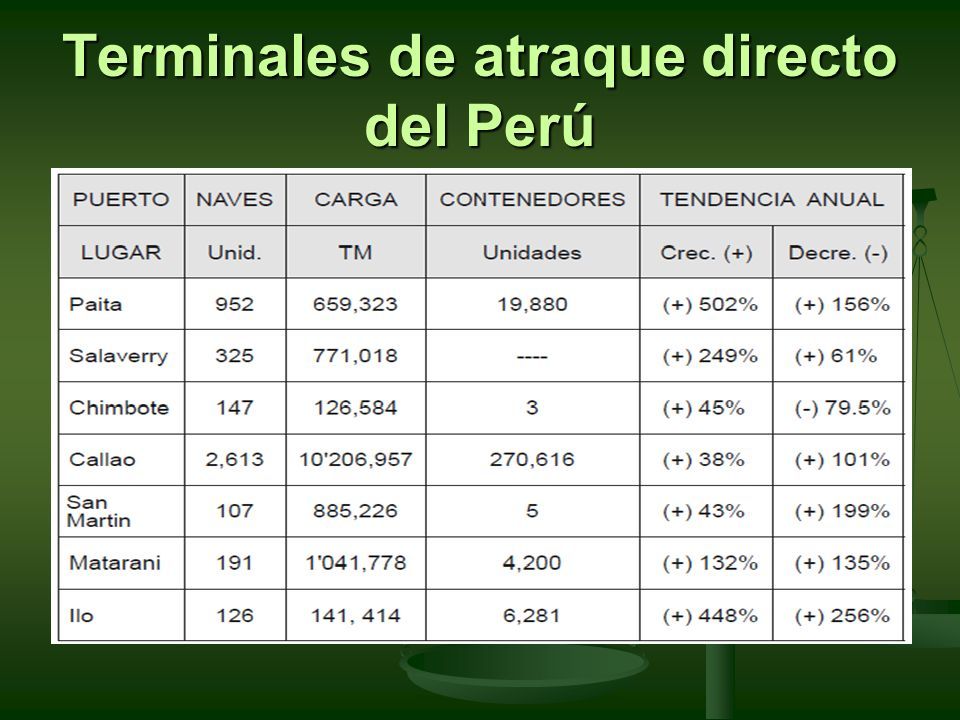 Terminales de atraque directo del Perú

| PUERTO | NAVES | CARGA | CONTENEDORES | TENDENCIA ANUAL | |
|---|---|---|---|---|---|
| LUGAR | Unid. | TM | Unidades | Crec. (+) | Decre. (-) |
| Paita | 952 | 659,323 | 19,880 | (+) 502% | (+) 156% |
| Salaverry | 325 | 771,018 | ---- | (+) 249% | (+) 61% |
| Chimbote | 147 | 126,584 | 3 | (+) 45% | (-) 79.5% |
| Callao | 2,613 | 10'206,957 | 270,616 | (+) 38% | (+) 101% |
| San Martin | 107 | 885,226 | 5 | (+) 43% | (+) 199% |
| Matarani | 191 | 1'041,778 | 4,200 | (+) 132% | (+) 135% |
| Ilo | 126 | 141, 414 | 6,281 | (+) 448% | (+) 256% |